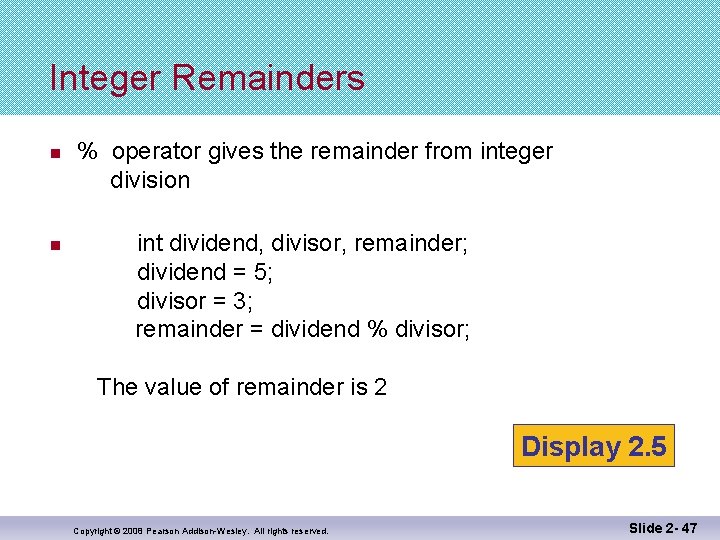 Integer Remainders

% operator gives the remainder from integer division

int dividend, divisor, remainder;
dividend = 5;
divisor = 3;
remainder = dividend % divisor;

The value of remainder is 2

Display 2.5

Copyright © 2008 Pearson Addison-Wesley. All rights reserved.

Slide 2- 47